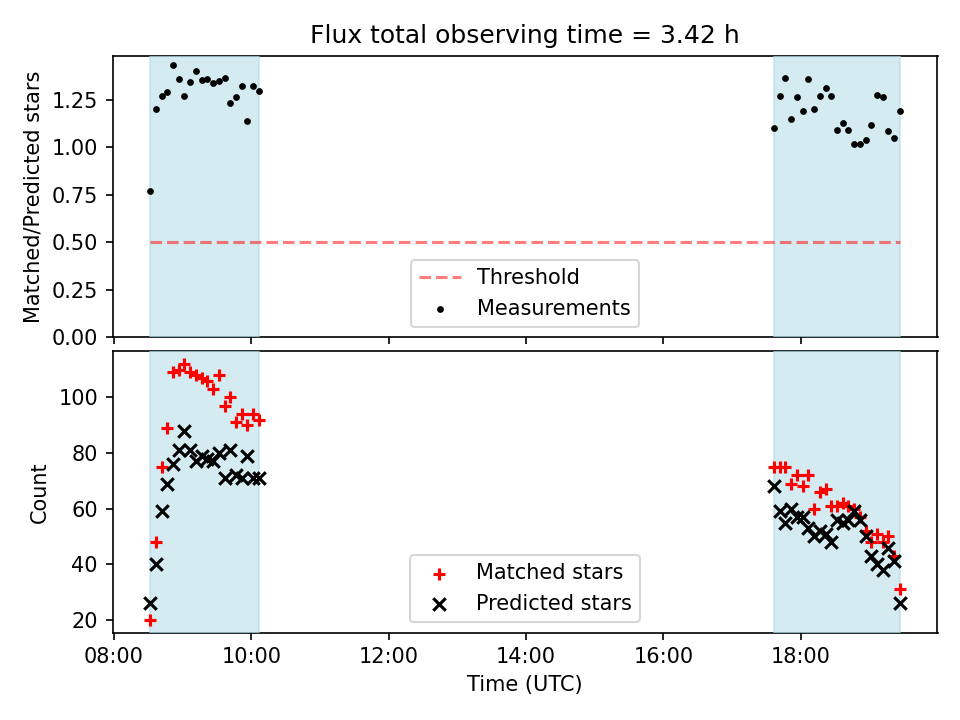 Flux total observing time = 3.42 h

Matched/Predicted stars

1.25
1.00
0.75
0.50
0.25
0.00

Threshold
Measurements

Count

100
80
60
40
20

Matched stars
Predicted stars

08:00
10:00
12:00
14:00
16:00
18:00

Time (UTC)